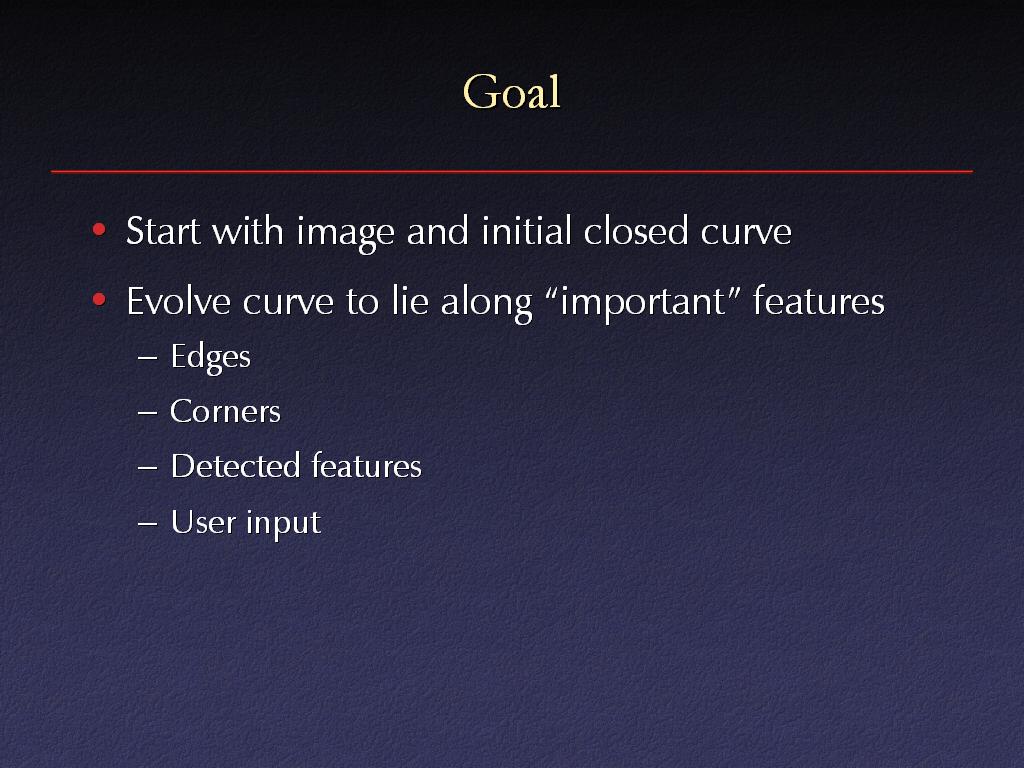 Goal

• Start with image and initial closed curve

• Evolve curve to lie along “important” features

– Edges

– Corners

– Detected features

– User input